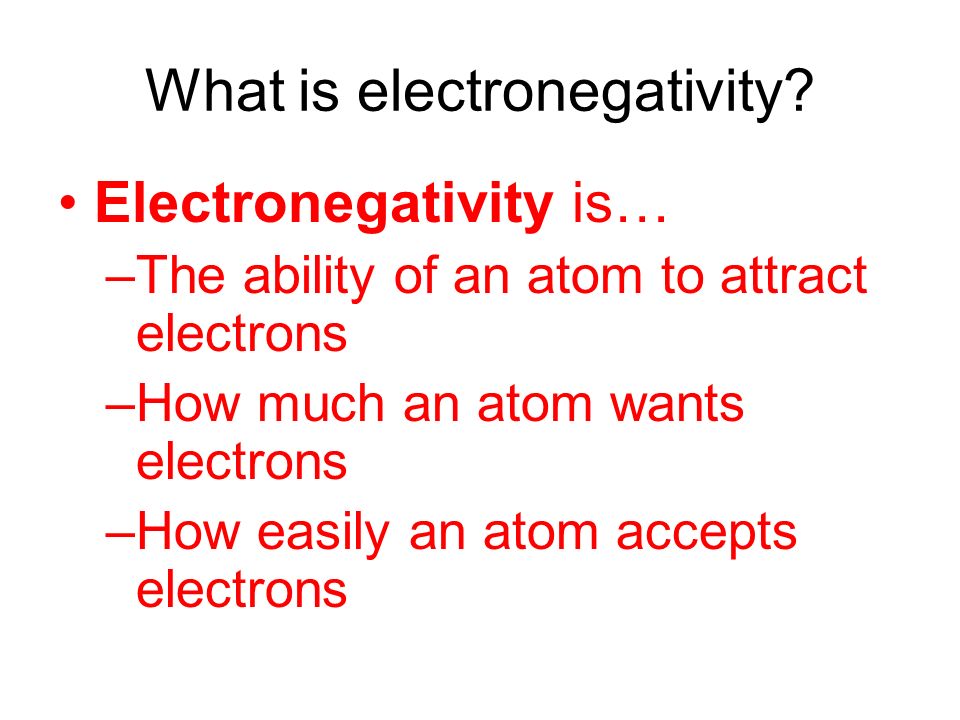 What is electronegativity?

• Electronegativity is…

–The ability of an atom to attract electrons

–How much an atom wants electrons

–How easily an atom accepts electrons